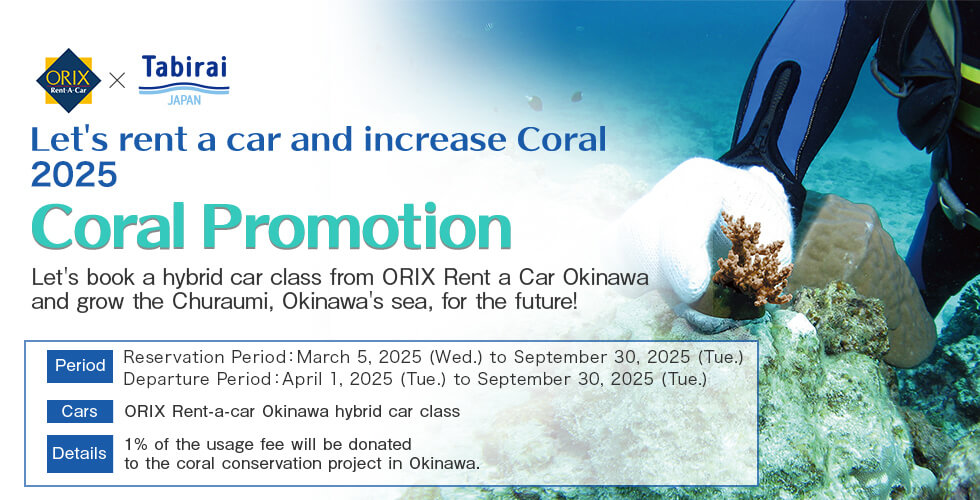 ORIX Rent-A-Car × Tabirai JAPAN

Let's rent a car and increase Coral 2025

Coral Promotion

Let's book a hybrid car class from ORIX Rent a Car Okinawa and grow the Churaumi, Okinawa's sea, for the future!

Period Reservation Period：March 5, 2025 (Wed.) to September 30, 2025 (Tue.)
Departure Period：April 1, 2025 (Tue.) to September 30, 2025 (Tue.)

Cars ORIX Rent-a-car Okinawa hybrid car class

Details 1% of the usage fee will be donated to the coral conservation project in Okinawa.